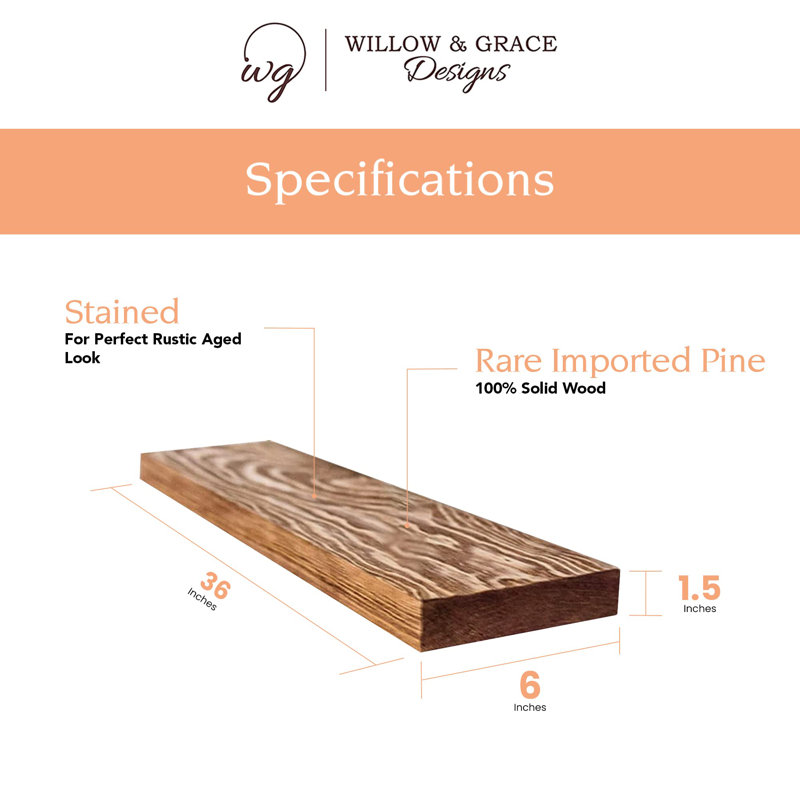 wg WILLOW & GRACE Designs

Specifications

Stained
For Perfect Rustic Aged Look

Rare Imported Pine
100% Solid Wood

36
Inches

1.5
Inches

6
Inches